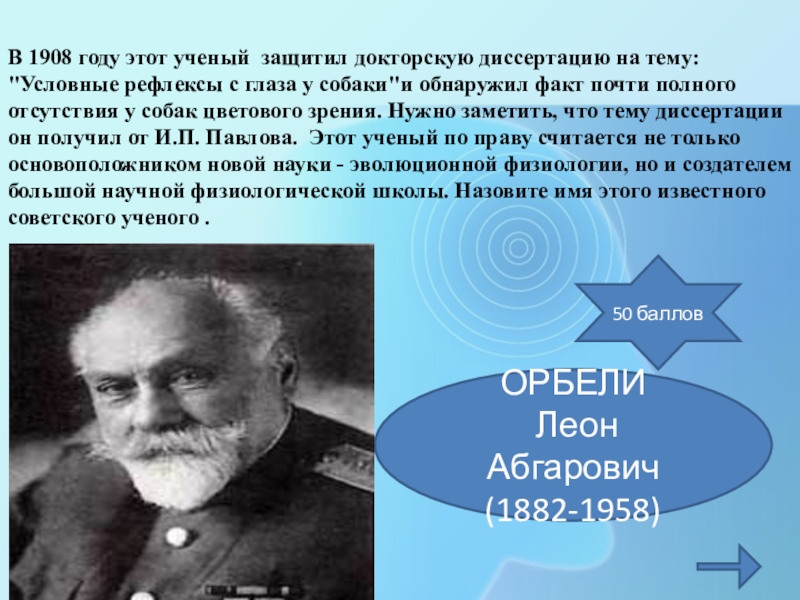 В 1908 году этот ученый защитил докторскую диссертацию на тему: "Условные рефлексы с глаза у собаки"и обнаружил факт почти полного отсутствия у собак цветового зрения. Нужно заметить, что тему диссертации он получил от И.П. Павлова. Этот ученый по праву считается не только основоположником новой науки - эволюционной физиологии, но и создателем большой научной физиологической школы. Назовите имя этого известного советского ученого .

50 баллов

ОРБЕЛИ Леон Абгарович (1882-1958)